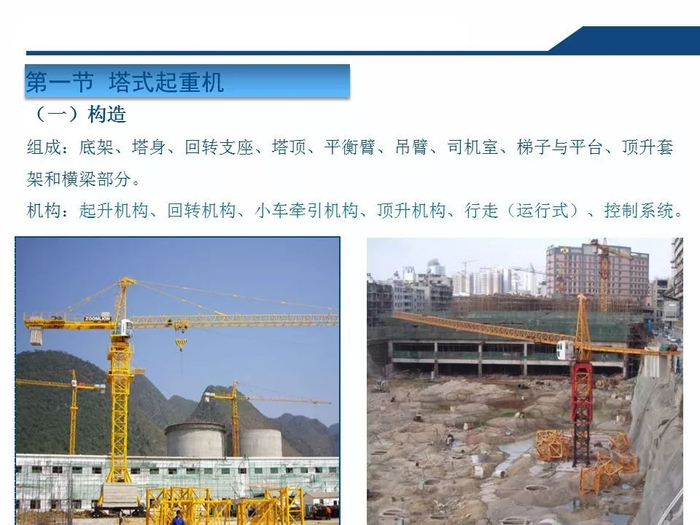 第一节 塔式起重机

（一）构造

组成：底架、塔身、回转支座、塔顶、平衡臂、吊臂、司机室、梯子与平台、顶升套架和横梁部分。

机构：起升机构、回转机构、小车牵引机构、顶升机构、行走（运行式）、控制系统。

ZOOMLION